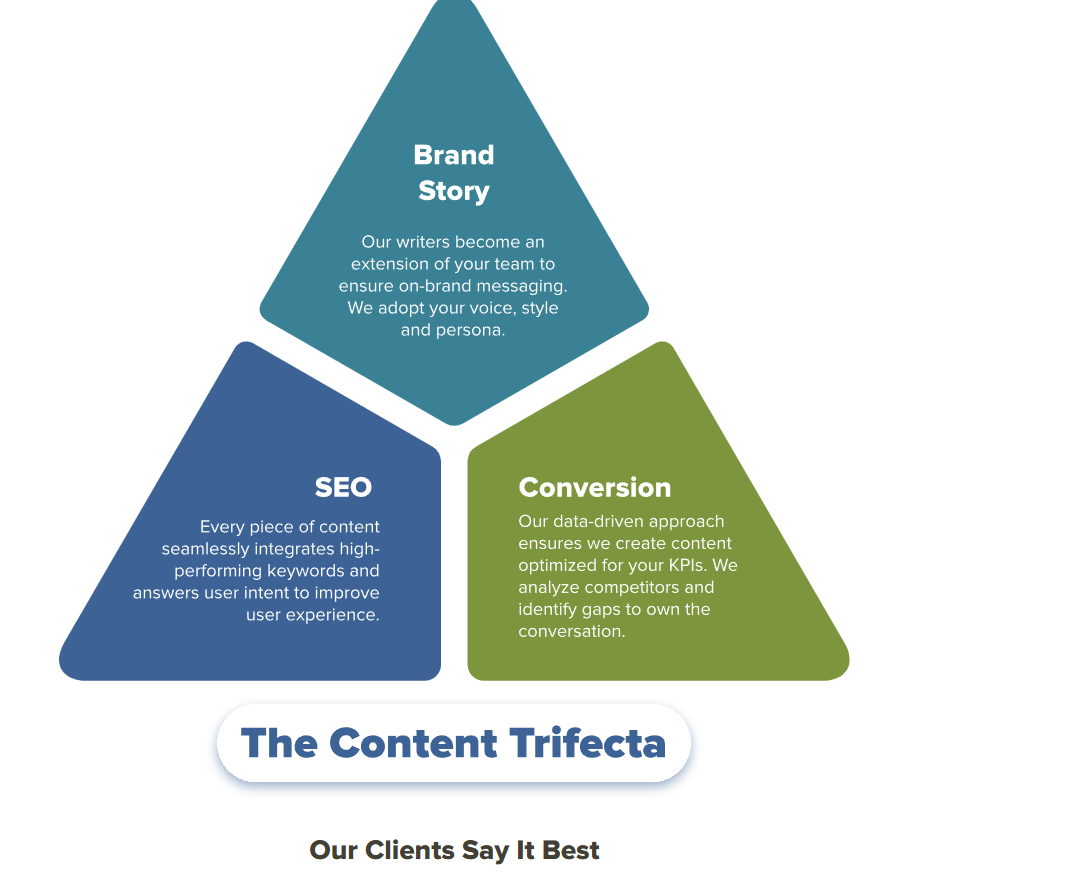 Brand Story

Our writers become an extension of your team to ensure on-brand messaging. We adopt your voice, style and persona.

SEO

Every piece of content seamlessly integrates high-performing keywords and answers user intent to improve user experience.

Conversion

Our data-driven approach ensures we create content optimized for your KPIs. We analyze competitors and identify gaps to own the conversation.

The Content Trifecta

Our Clients Say It Best